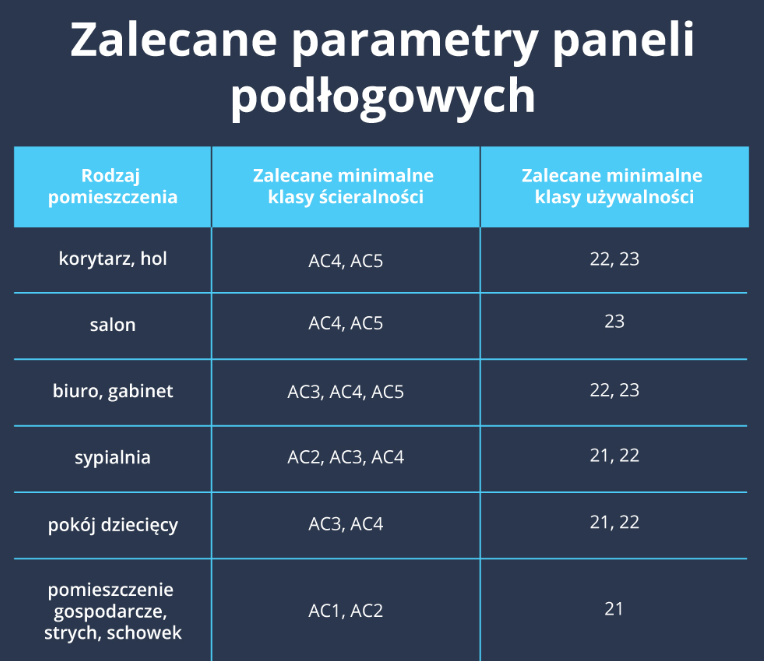 Zalecane parametry paneli podłogowych

| Rodzaj pomieszczenia | Zalecane minimalne klasy ścieralności | Zalecane minimalne klasy używalności |
|---|---|---|
| korytarz, hol | AC4, AC5 | 22, 23 |
| salon | AC4, AC5 | 23 |
| biuro, gabinet | AC3, AC4, AC5 | 22, 23 |
| sypialnia | AC2, AC3, AC4 | 21, 22 |
| pokój dziecięcy | AC3, AC4 | 21, 22 |
| pomieszczenie gospodarcze, strych, schowek | AC1, AC2 | 21 |